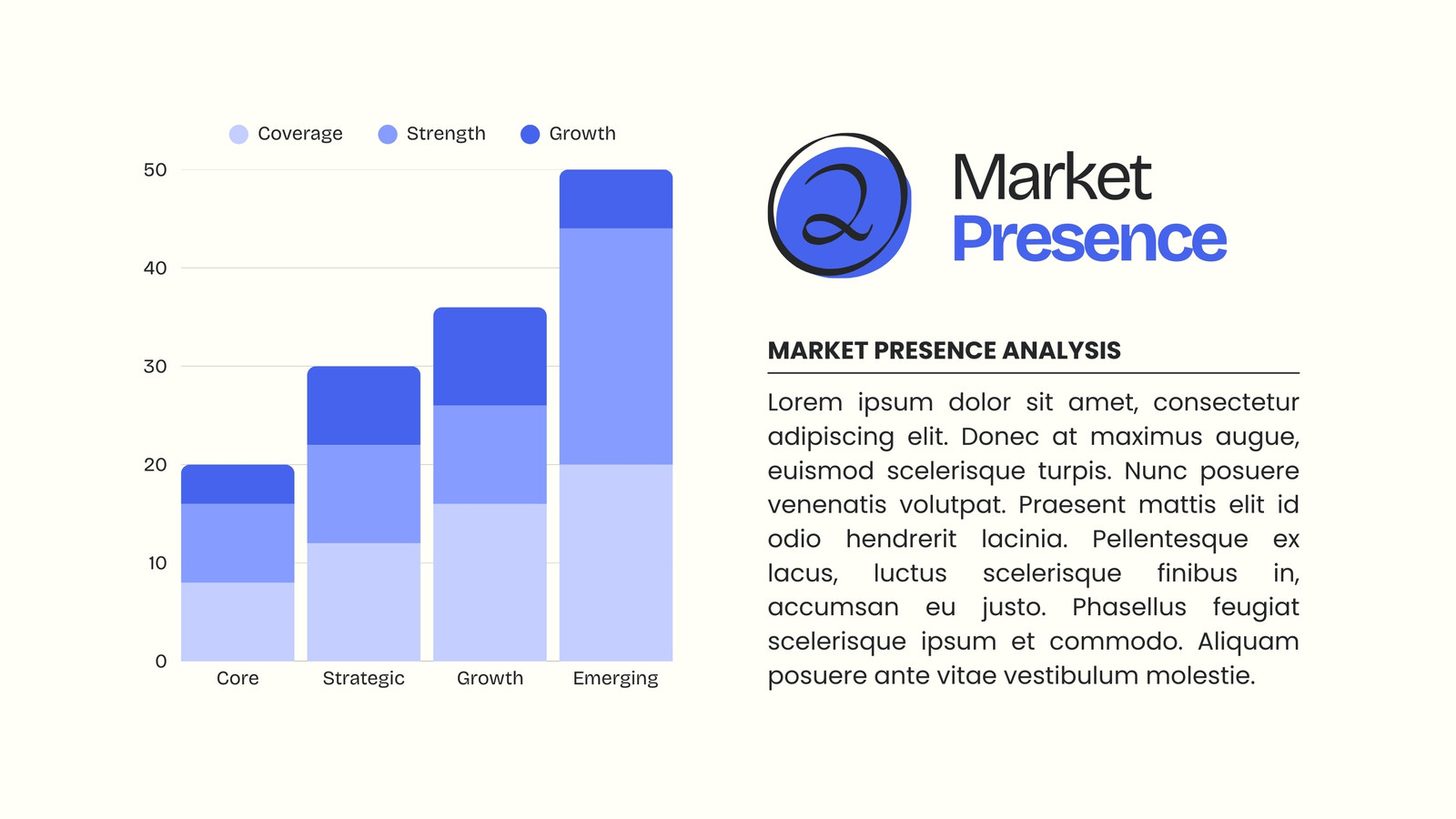 Coverage Strength Growth

50
40
30
20
10
0

Core Strategic Growth Emerging

2

Market
Presence

MARKET PRESENCE ANALYSIS

Lorem ipsum dolor sit amet, consectetur adipiscing elit. Donec at maximus augue, euismod scelerisque turpis. Nunc posuere venenatis volutpat. Praesent mattis elit id odio hendrerit lacinia. Pellentesque ex lacus, luctus scelerisque finibus in, accumsan eu justo. Phasellus feugiat scelerisque ipsum et commodo. Aliquam posuere ante vitae vestibulum molestie.